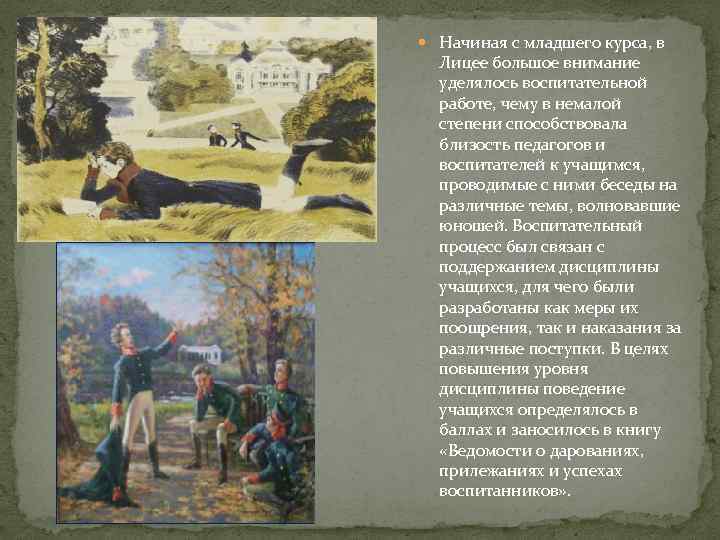 Начиная с младшего курса, в Лицее большое внимание уделялось воспитательной работе, чему в немалой степени способствовала близость педагогов и воспитателей к учащимся, проводимые с ними беседы на различные темы, волновавшие юношей. Воспитательный процесс был связан с поддержанием дисциплины учащихся, для чего были разработаны как меры их поощрения, так и наказания за различные поступки. В целях повышения уровня дисциплины поведение учащихся определялось в баллах и заносилось в книгу «Ведомости о дарованиях, прилежаниях и успехах воспитанников».